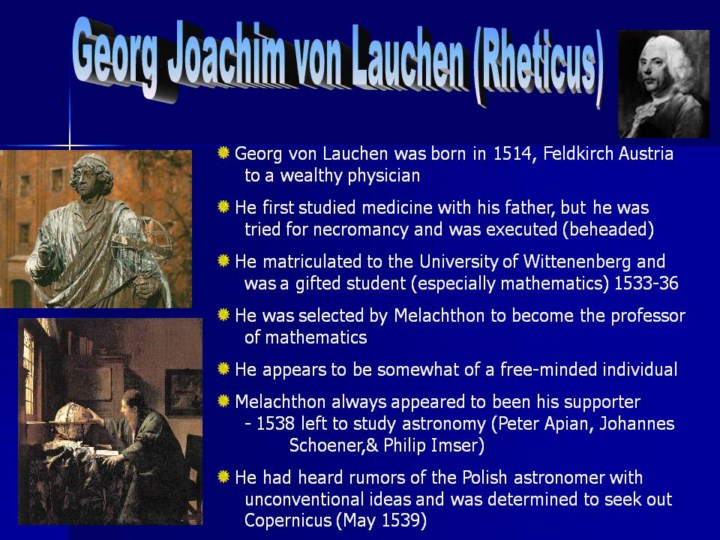 Georg Joachim von Lauchen (Rheticus)

Georg von Lauchen was born in 1514, Feldkirch Austria to a wealthy physician

He first studied medicine with his father, but he was tried for necromancy and was executed (beheaded)

He matriculated to the University of Wittenenberg and was a gifted student (especially mathematics) 1533-36

He was selected by Melachthon to become the professor of mathematics

He appears to be somewhat of a free-minded individual

Melachthon always appeared to been his supporter
- 1538 left to study astronomy (Peter Apian, Johannes Schoener,& Philip Imser)

He had heard rumors of the Polish astronomer with unconventional ideas and was determined to seek out Copernicus (May 1539)